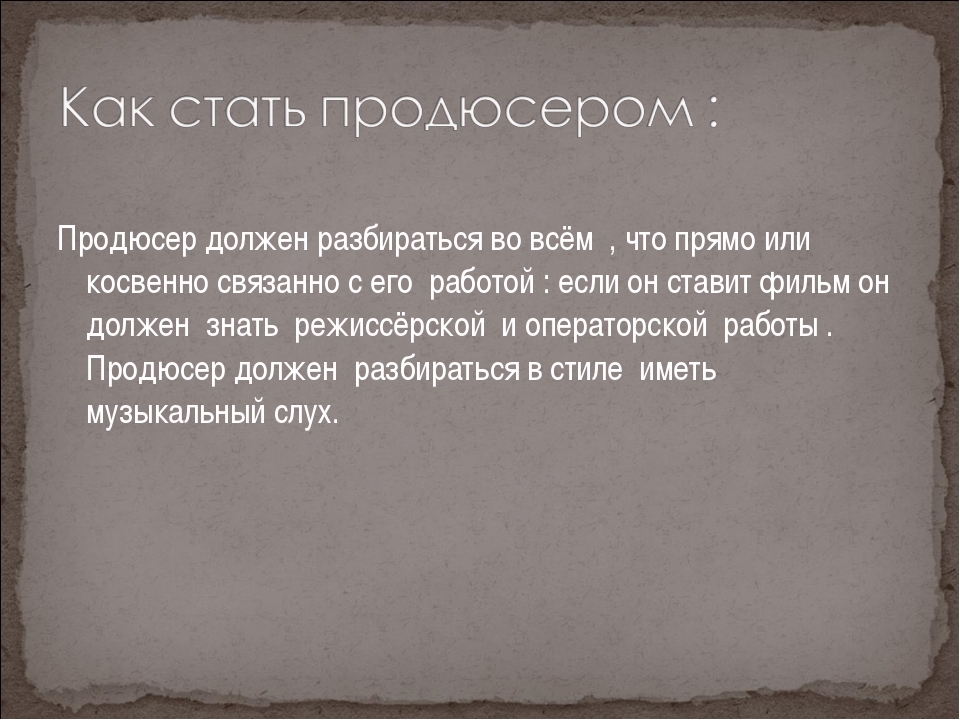 Как стать продюсером :

Продюсер должен разбираться во всём , что прямо или косвенно связанно с его работой : если он ставит фильм он должен знать режиссёрской и операторской работы . Продюсер должен разбираться в стиле иметь музыкальный слух.